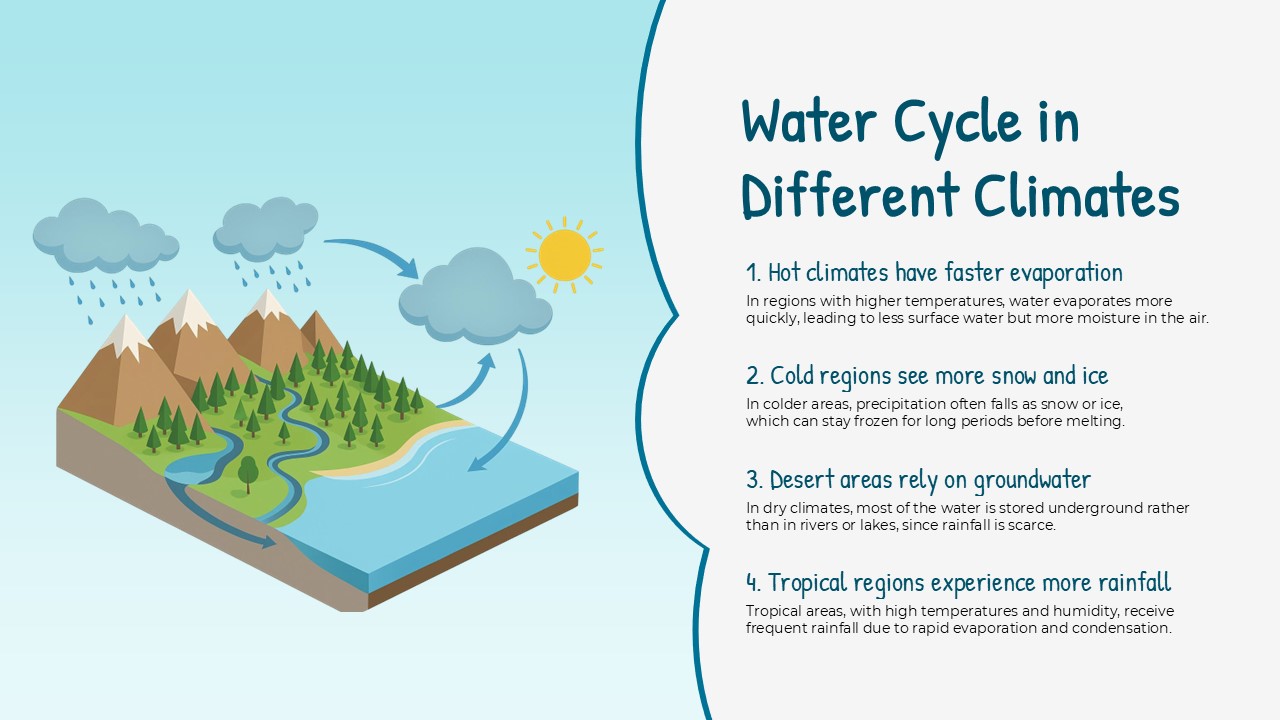 Water Cycle in Different Climates

1. Hot climates have faster evaporation
In regions with higher temperatures, water evaporates more quickly, leading to less surface water but more moisture in the air.

2. Cold regions see more snow and ice
In colder areas, precipitation often falls as snow or ice, which can stay frozen for long periods before melting.

3. Desert areas rely on groundwater
In dry climates, most of the water is stored underground rather than in rivers or lakes, since rainfall is scarce.

4. Tropical regions experience more rainfall
Tropical areas, with high temperatures and humidity, receive frequent rainfall due to rapid evaporation and condensation.